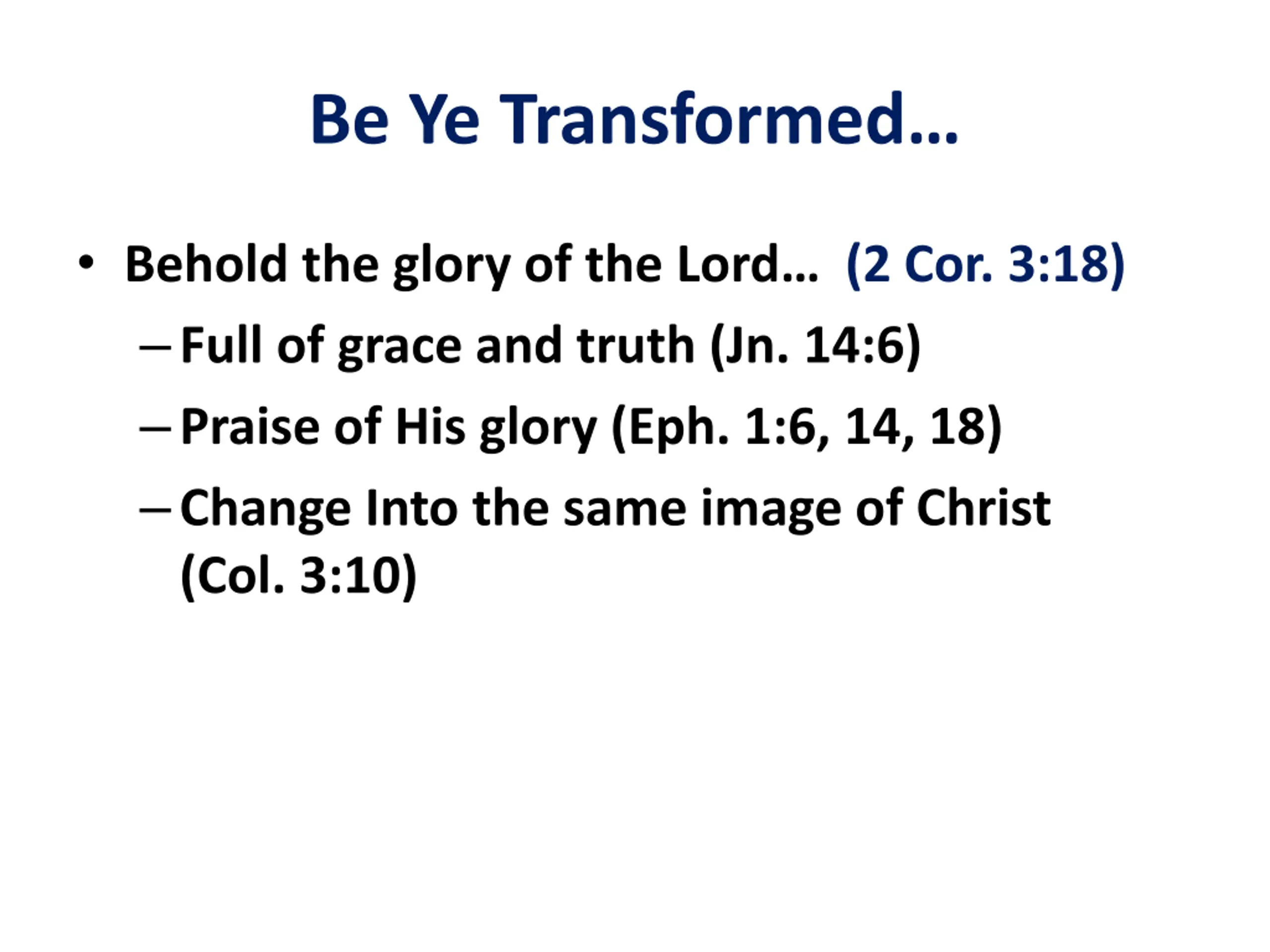 Be Ye Transformed…

• Behold the glory of the Lord… (2 Cor. 3:18)
– Full of grace and truth (Jn. 14:6)
– Praise of His glory (Eph. 1:6, 14, 18)
– Change Into the same image of Christ (Col. 3:10)